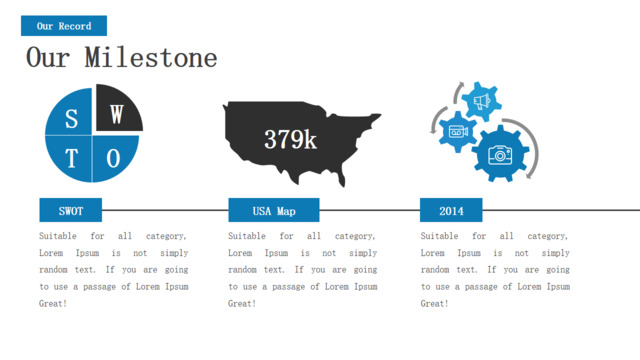 Our Record

Our Milestone

S W T O

379k

SWOT

Suitable for all category, Lorem Ipsum is not simply random text. If you are going to use a passage of Lorem Ipsum Great!

USA Map

Suitable for all category, Lorem Ipsum is not simply random text. If you are going to use a passage of Lorem Ipsum Great!

2014

Suitable for all category, Lorem Ipsum is not simply random text. If you are going to use a passage of Lorem Ipsum Great!